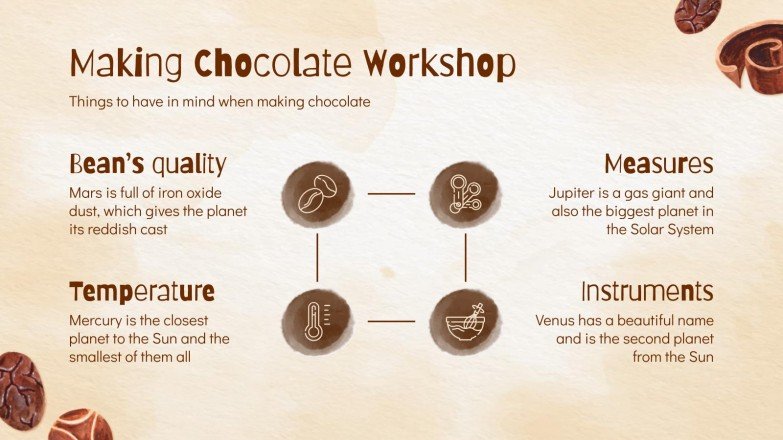 Making Chocolate Workshop

Things to have in mind when making chocolate

Bean's quality

Mars is full of iron oxide dust, which gives the planet its reddish cast

Measures

Jupiter is a gas giant and also the biggest planet in the Solar System

Temperature

Mercury is the closest planet to the Sun and the smallest of them all

Instruments

Venus has a beautiful name and is the second planet from the Sun